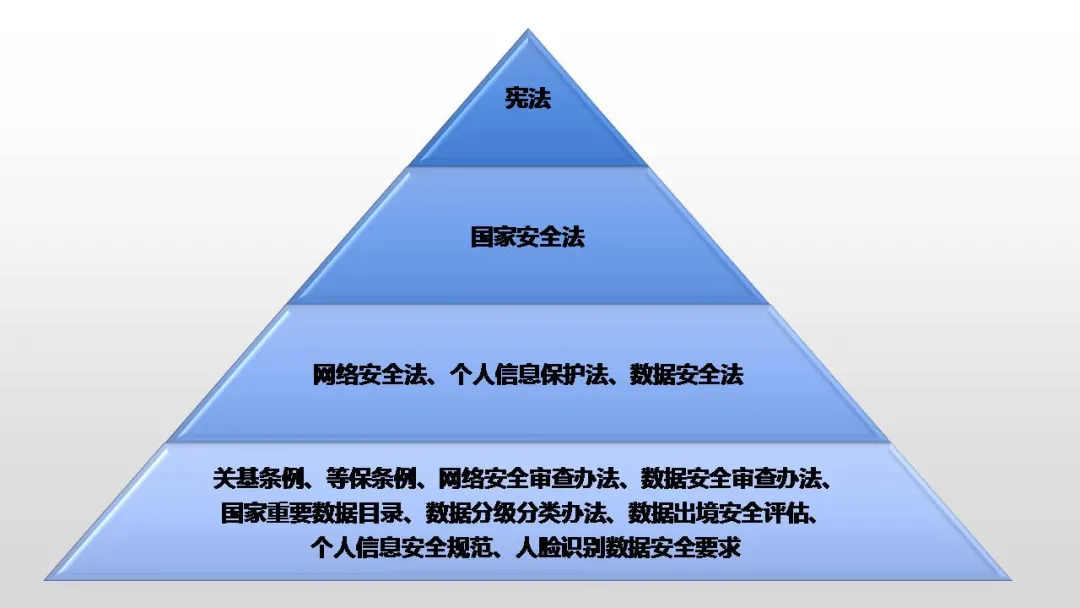 宪法

国家安全法

网络安全法、个人信息保护法、数据安全法

关基条例、等保条例、网络安全审查办法、数据安全审查办法、国家重要数据目录、数据分级分类办法、数据出境安全评估、个人信息安全规范、人脸识别数据安全要求